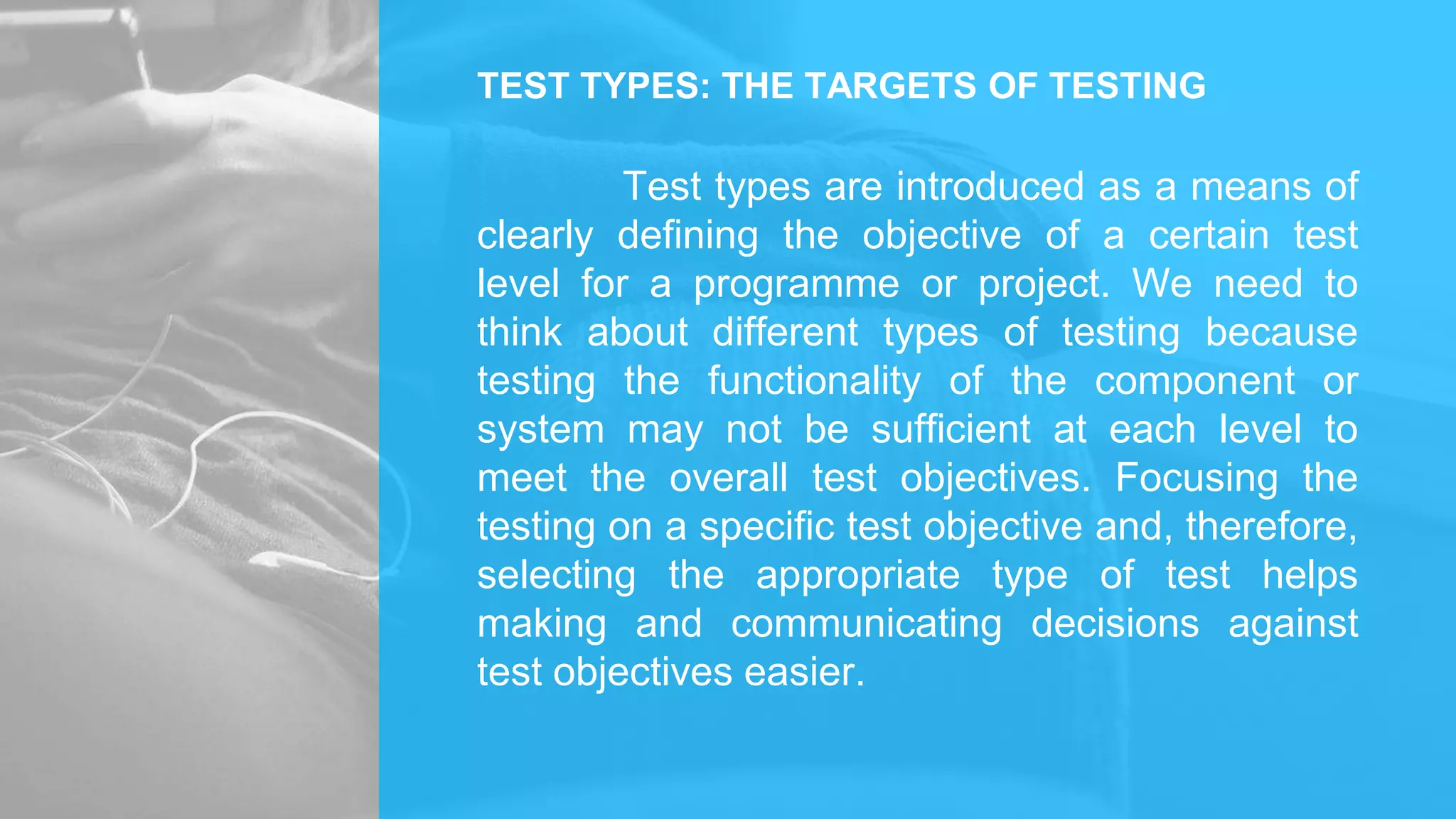 TEST TYPES: THE TARGETS OF TESTING

Test types are introduced as a means of clearly defining the objective of a certain test level for a programme or project. We need to think about different types of testing because testing the functionality of the component or system may not be sufficient at each level to meet the overall test objectives. Focusing the testing on a specific test objective and, therefore, selecting the appropriate type of test helps making and communicating decisions against test objectives easier.